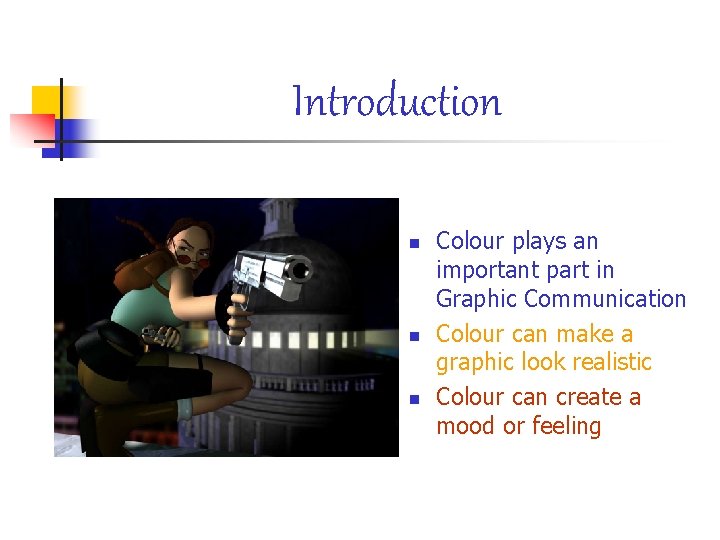 Introduction

• Colour plays an important part in Graphic Communication
• Colour can make a graphic look realistic
• Colour can create a mood or feeling